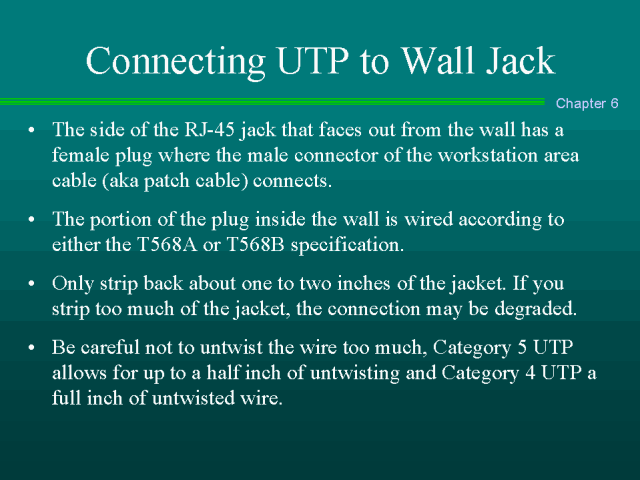 Connecting UTP to Wall Jack

Chapter 6

• The side of the RJ-45 jack that faces out from the wall has a female plug where the male connector of the workstation area cable (aka patch cable) connects.

• The portion of the plug inside the wall is wired according to either the T568A or T568B specification.

• Only strip back about one to two inches of the jacket. If you strip too much of the jacket, the connection may be degraded.

• Be careful not to untwist the wire too much, Category 5 UTP allows for up to a half inch of untwisting and Category 4 UTP a full inch of untwisted wire.